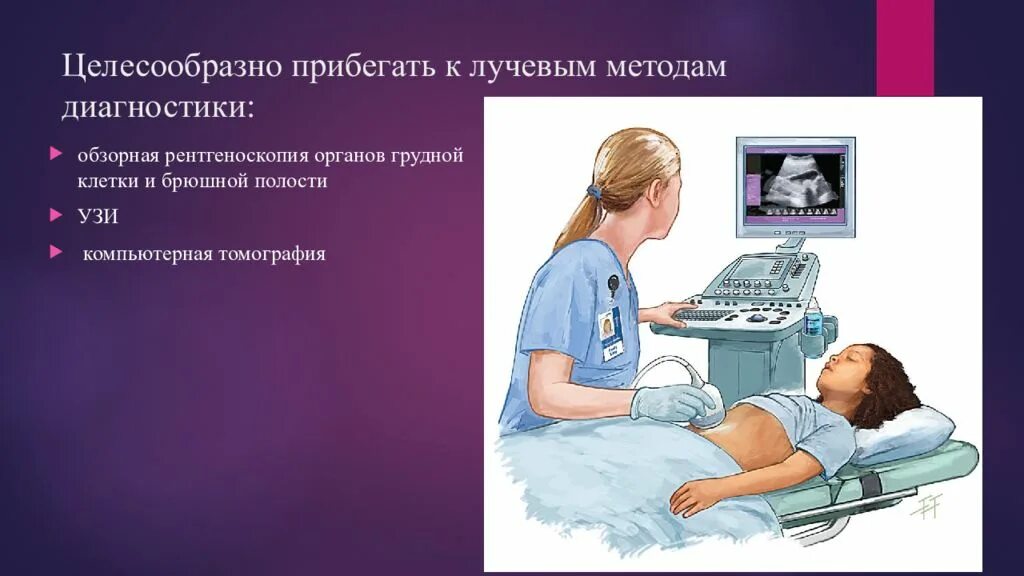 Целесообразно прибегать к лучевым методам диагностики:

обзорная рентгеноскопия органов грудной клетки и брюшной полости

УЗИ

компьютерная томография